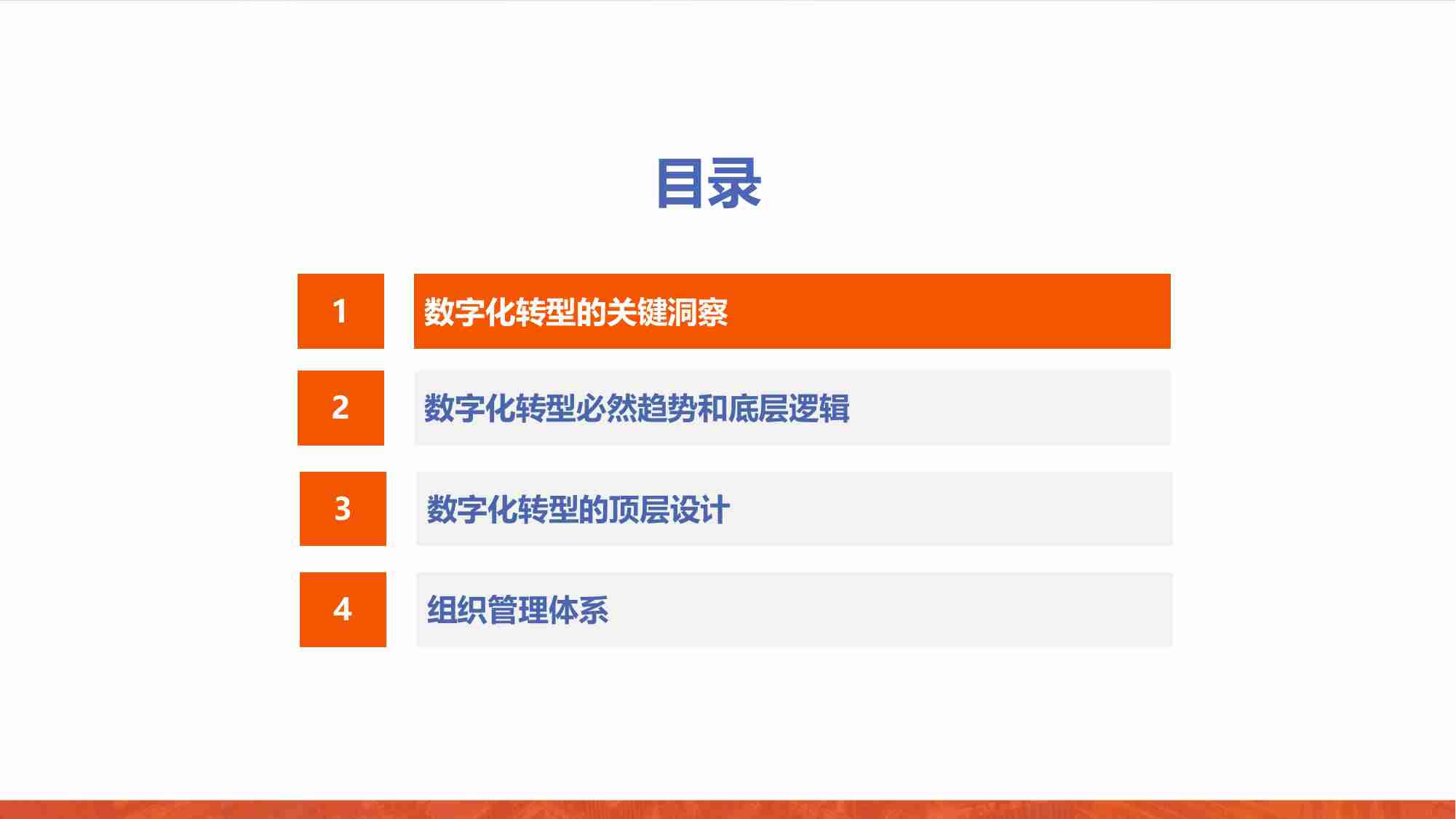 目录

1 数字化转型的关键洞察

2 数字化转型必然趋势和底层逻辑

3 数字化转型的顶层设计

4 组织管理体系